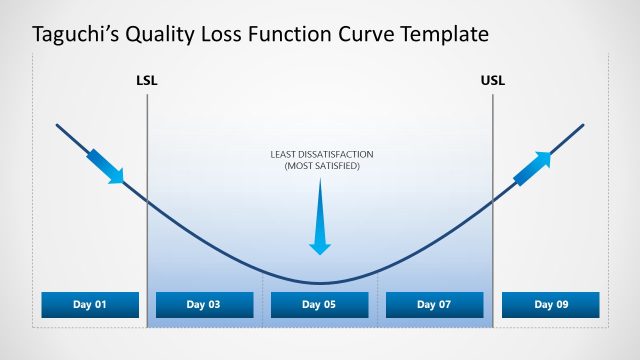 Taguchi's Quality Loss Function Curve Template

LSL

USL

LEAST DISSATISFACTION
(MOST SATISFIED)

Day 01

Day 03

Day 05

Day 07

Day 09